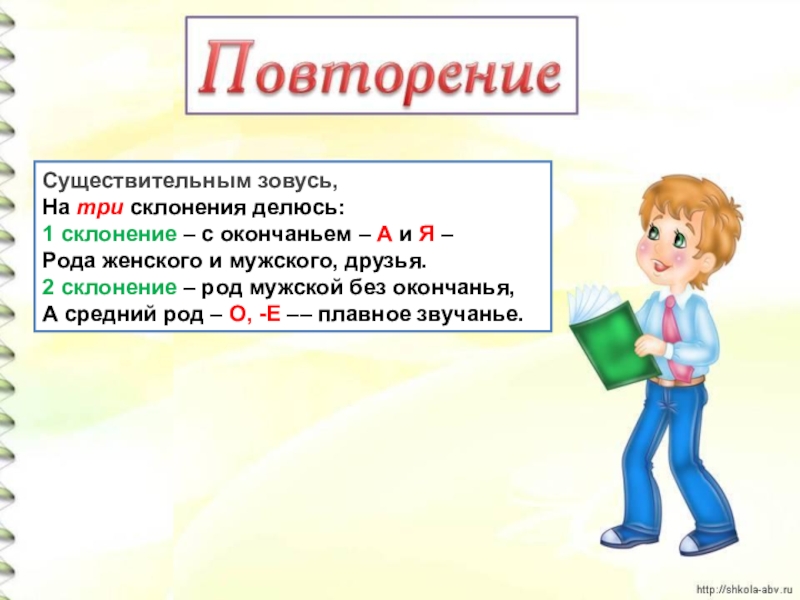 Повторение

Существительным зовусь,
На три склонения делюсь:
1 склонение – с окончаньем – А и Я –
Рода женского и мужского, друзья.
2 склонение – род мужской без окончанья,
А средний род – О, -Е –– плавное звучанье.

http://shkola-abv.ru